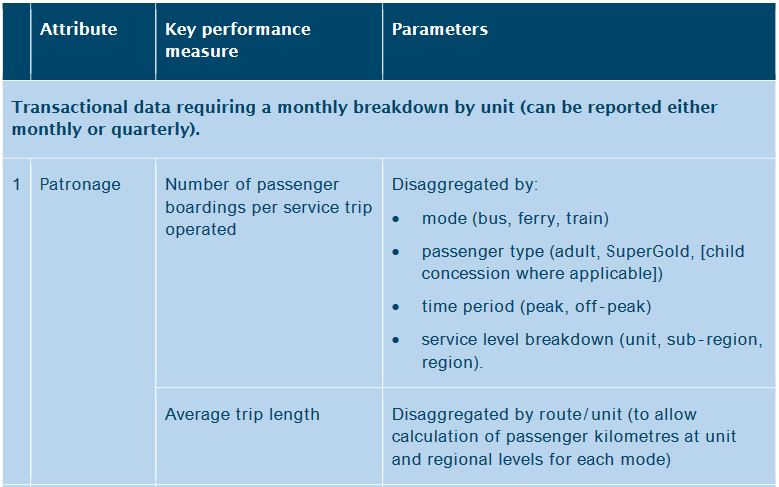 | | Attribute | Key performance measure | Parameters |
|---|---|---|---|
| Transactional data requiring a monthly breakdown by unit (can be reported either monthly or quarterly). | | | |
| 1 | Patronage | Number of passenger boardings per service trip operated | Disaggregated by: • mode (bus, ferry, train) • passenger type (adult, SuperGold, [child concession where applicable]) • time period (peak, off-peak) • service level breakdown (unit, sub-region, region). |
| | | Average trip length | Disaggregated by route/unit (to allow calculation of passenger kilometres at unit and regional levels for each mode) |